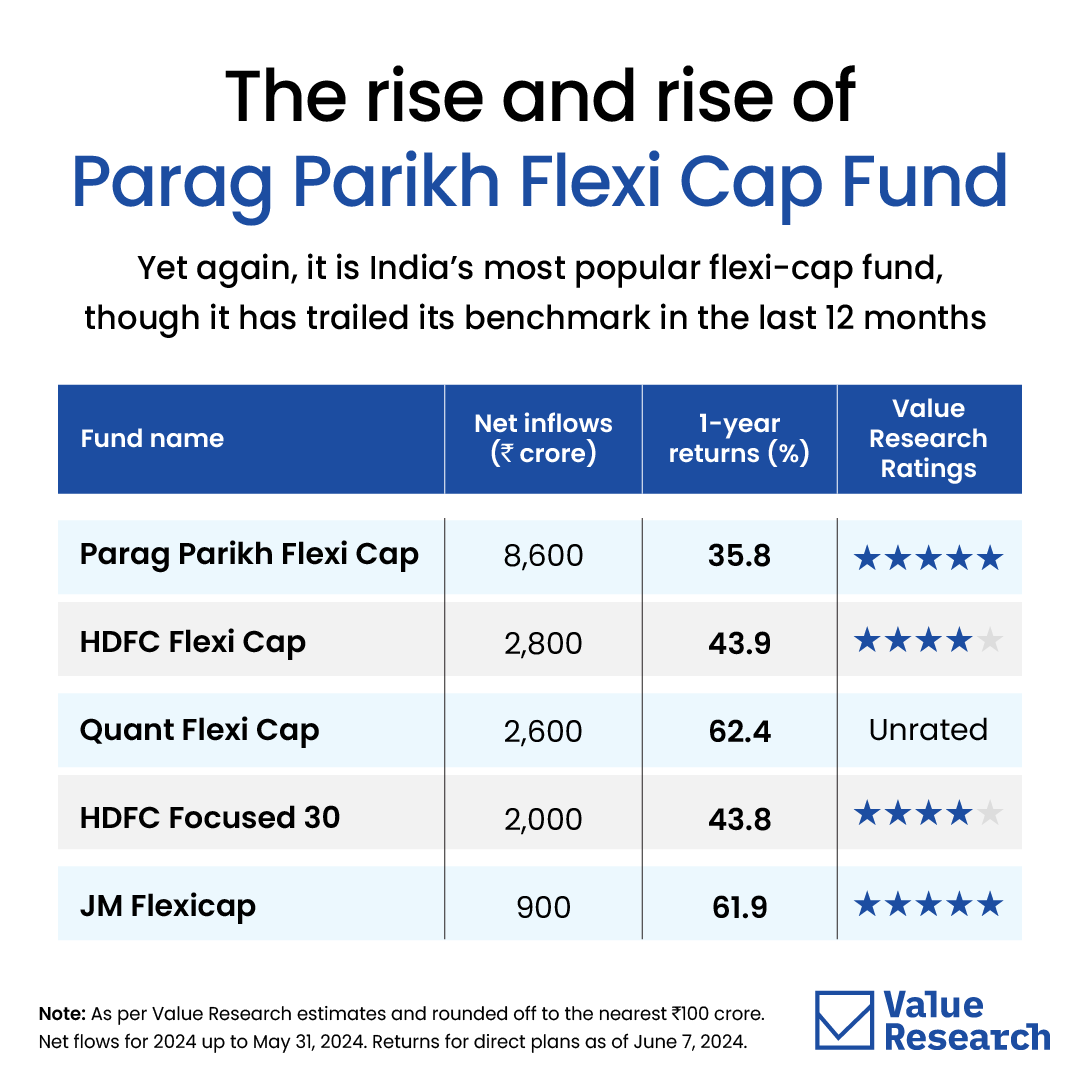 The rise and rise of
Parag Parikh Flexi Cap Fund

Yet again, it is India's most popular flexi-cap fund, though it has trailed its benchmark in the last 12 months

| Fund name | Net inflows (₹ crore) | 1-year returns (%) | Value Research Ratings |
|---|---|---|---|
| Parag Parikh Flexi Cap | 8,600 | 35.8 | ★★★★★ |
| HDFC Flexi Cap | 2,800 | 43.9 | ★★★★☆ |
| Quant Flexi Cap | 2,600 | 62.4 | Unrated |
| HDFC Focused 30 | 2,000 | 43.8 | ★★★★☆ |
| JM Flexicap | 900 | 61.9 | ★★★★★ |

Note: As per Value Research estimates and rounded off to the nearest ₹100 crore. Net flows for 2024 up to May 31, 2024. Returns for direct plans as of June 7, 2024.

Value Research